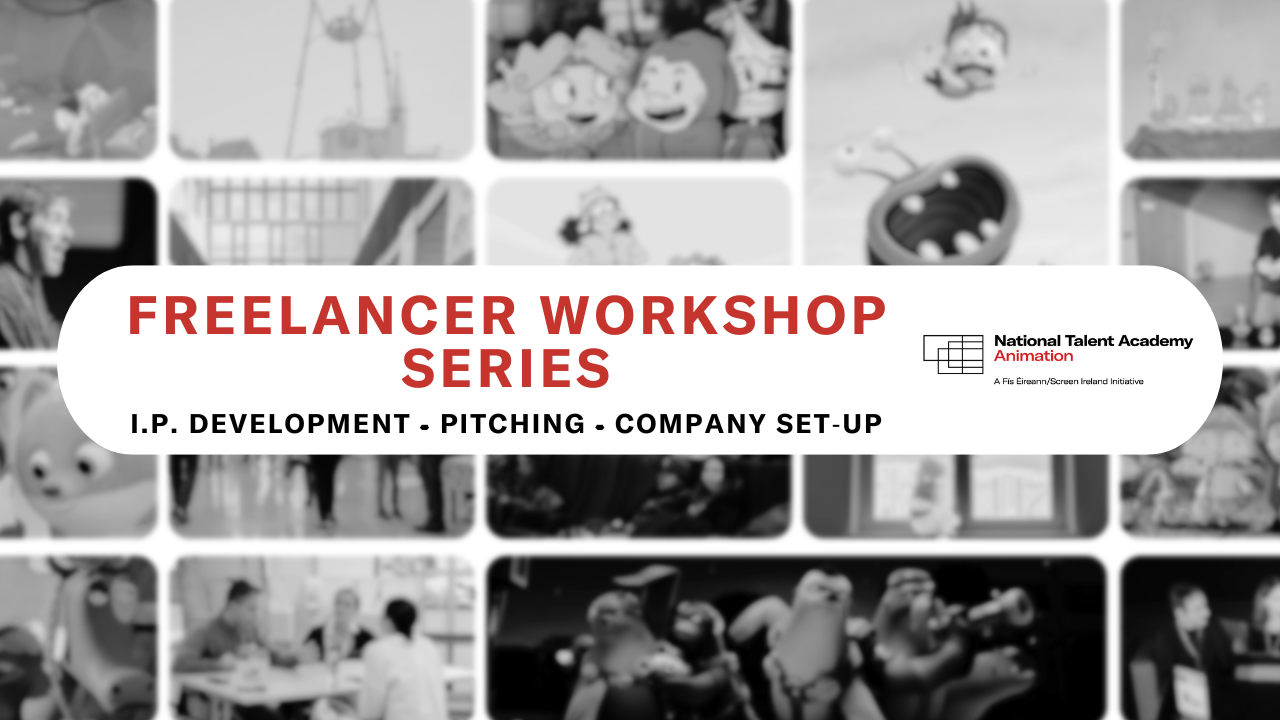 FREELANCER WORKSHOP SERIES

I.P. DEVELOPMENT - PITCHING - COMPANY SET-UP

National Talent Academy
Animation
A Fís Éireann/Screen Ireland Initiative